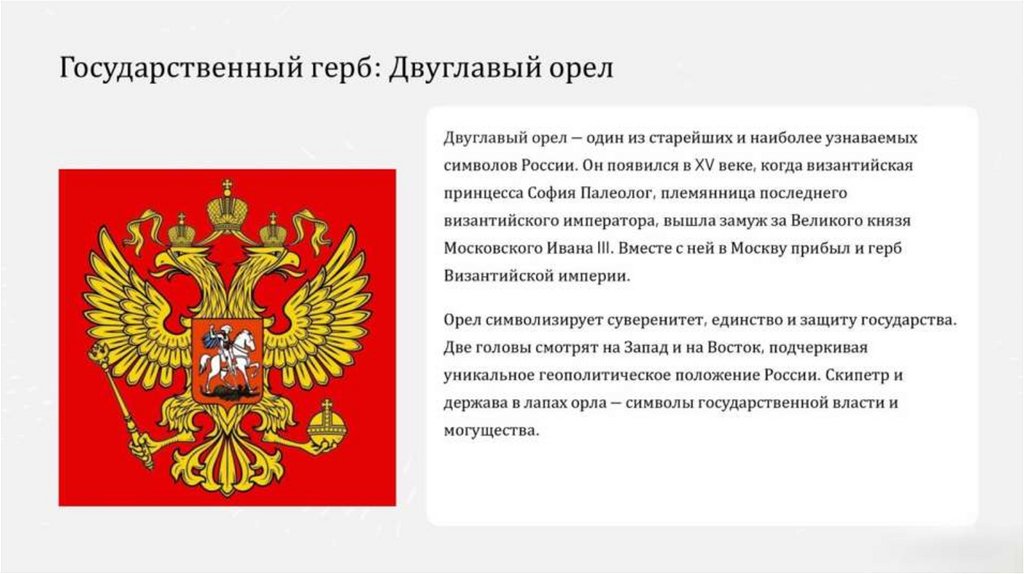 Государственный герб: Двуглавый орел

Двуглавый орел — один из старейших и наиболее узнаваемых символов России. Он появился в XV веке, когда византийская принцесса София Палеолог, племянница последнего византийского императора, вышла замуж за Великого князя Московского Ивана III. Вместе с ней в Москву прибыл и герб Византийской империи.

Орел символизирует суверенитет, единство и защиту государства. Две головы смотрят на Запад и на Восток, подчеркивая уникальное геополитическое положение России. Скипетр и держава в лапах орла — символы государственной власти и могущества.